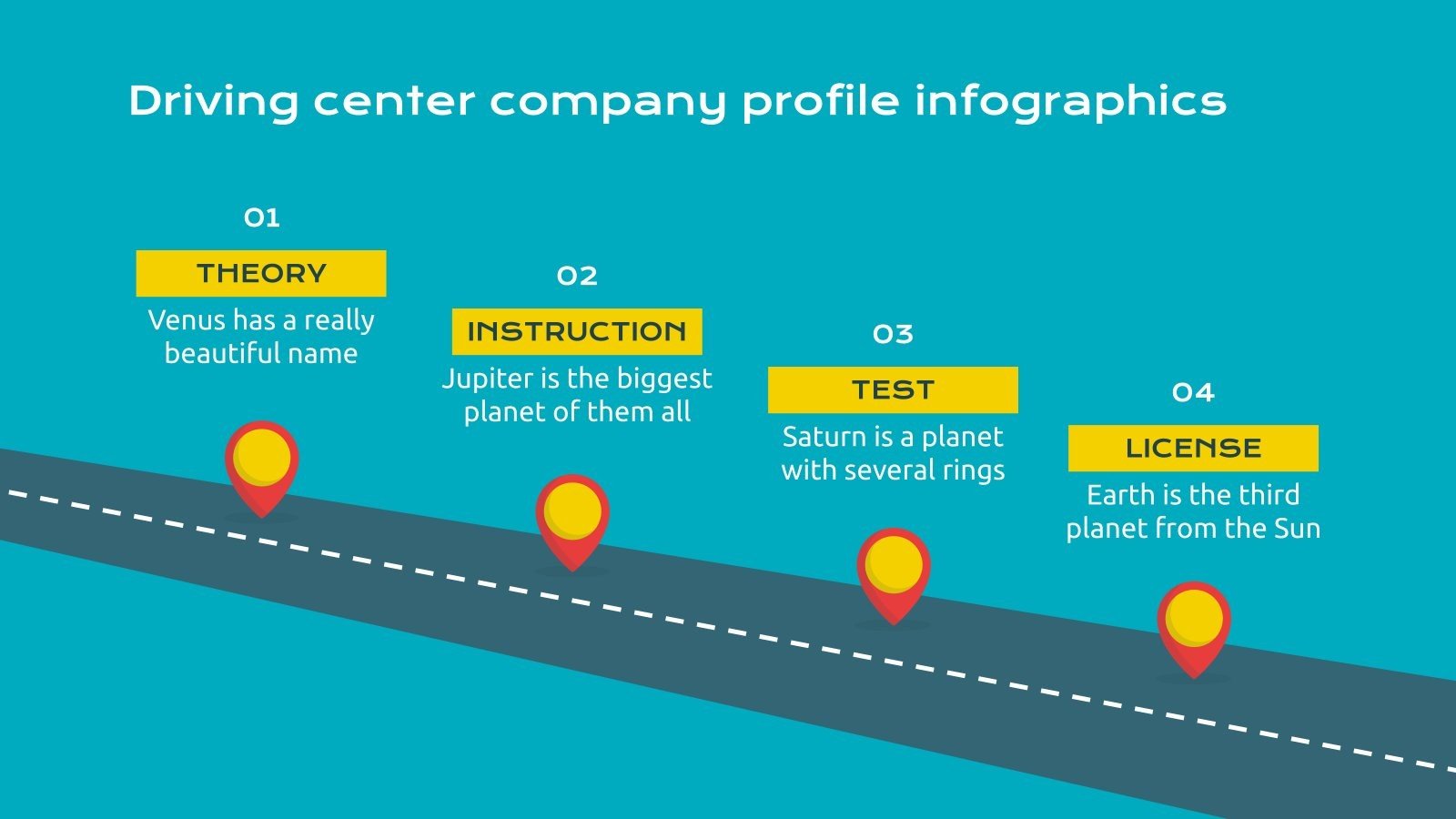 Driving center company profile infographics

01

THEORY

Venus has a really beautiful name

02

INSTRUCTION

Jupiter is the biggest planet of them all

03

TEST

Saturn is a planet with several rings

04

LICENSE

Earth is the third planet from the Sun